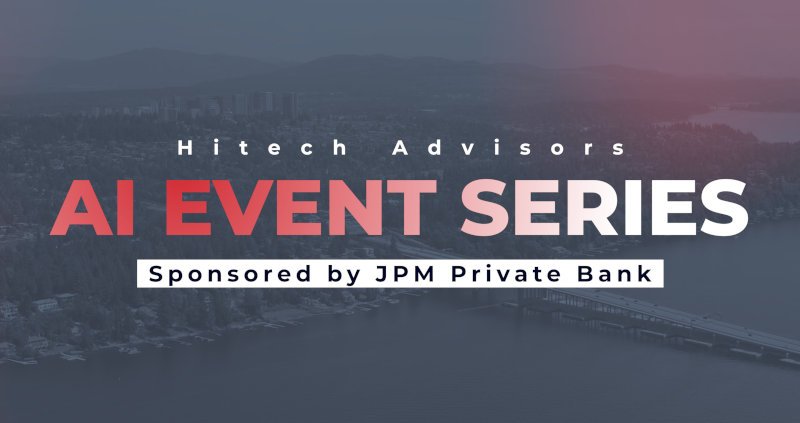 Hitech Advisors

AI EVENT SERIES

Sponsored by JPM Private Bank